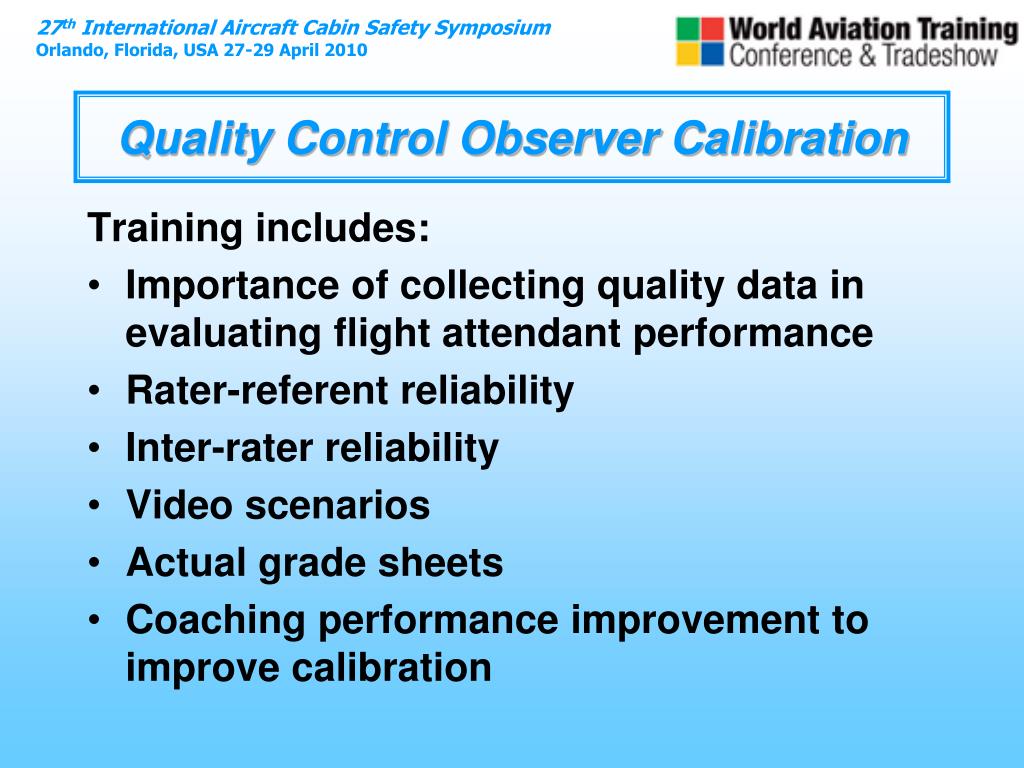 27th International Aircraft Cabin Safety Symposium
Orlando, Florida, USA 27-29 April 2010

World Aviation Training
Conference & Tradeshow

Quality Control Observer Calibration

Training includes:
• Importance of collecting quality data in evaluating flight attendant performance
• Rater-referent reliability
• Inter-rater reliability
• Video scenarios
• Actual grade sheets
• Coaching performance improvement to improve calibration